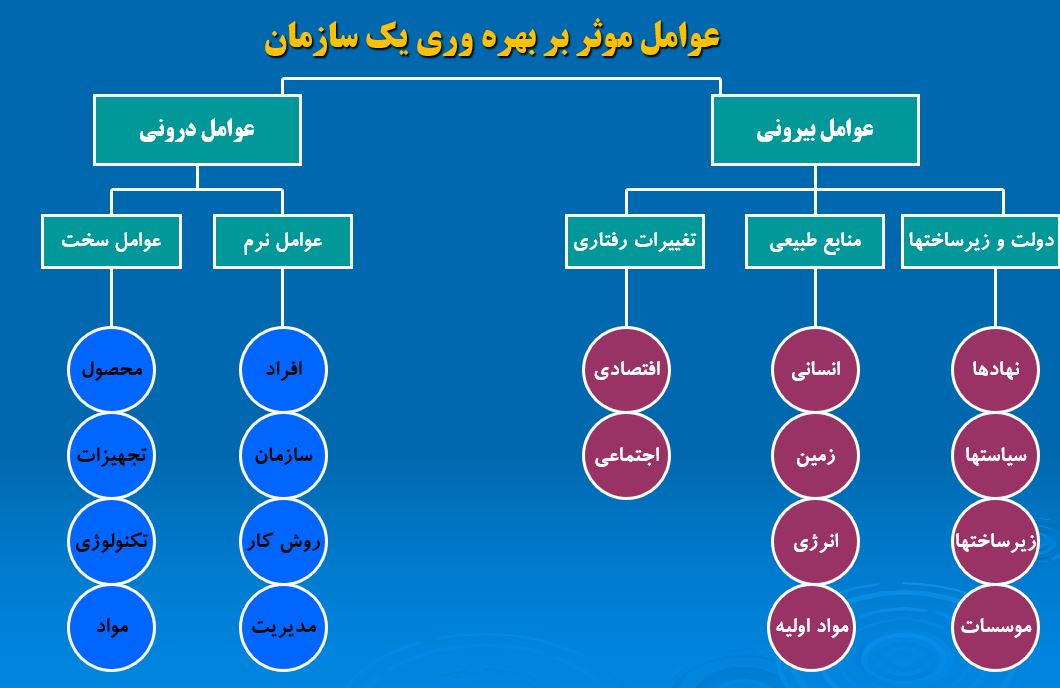 عوامل موثر بر بهره وری یک سازمان

عوامل بیرونی

عوامل درونی

دولت و زیرساختها

منابع طبیعی

تغییرات رفتاری

عوامل نرم

عوامل سخت

نهادها
سیاستها
زیرساختها
موسسات

انسانی
زمین
انرژی
مواد اولیه

اقتصادی
اجتماعی

افراد
سازمان
روش کار
مدیریت

محصول
تجهیزات
تکنولوژی
مواد